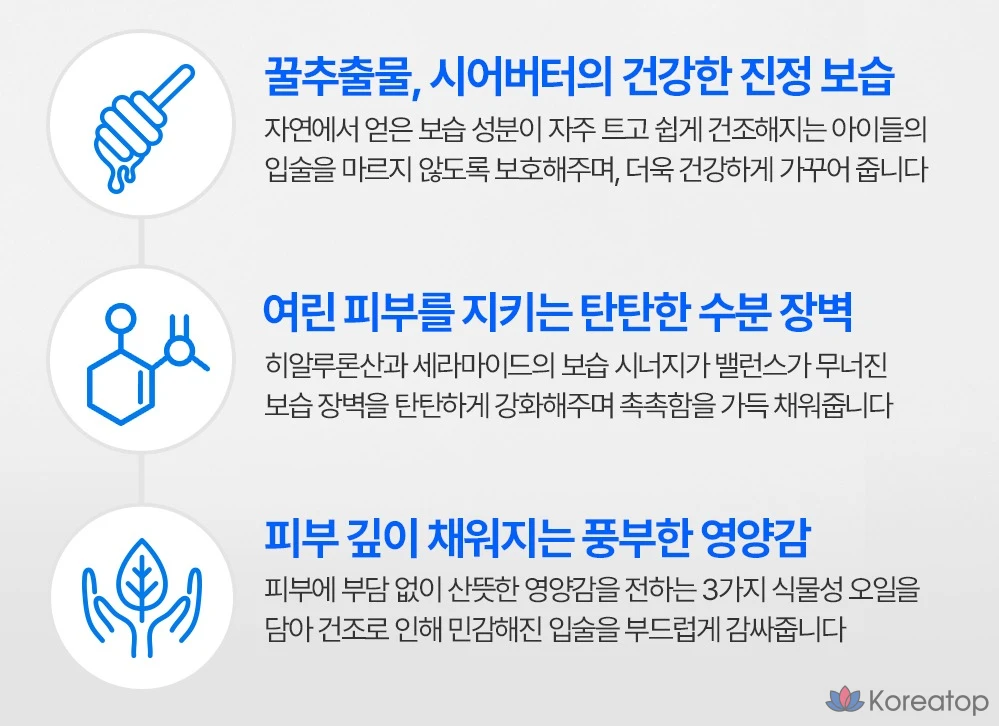 꿀추출물, 시어버터의 건강한 진정 보습

자연에서 얻은 보습 성분이 자주 트고 쉽게 건조해지는 아이들의 입술을 마르지 않도록 보호해주며, 더욱 건강하게 가꾸어 줍니다

여린 피부를 지키는 탄탄한 수분 장벽

히알루론산과 세라마이드의 보습 시너지가 밸런스가 무너진 보습 장벽을 탄탄하게 강화해주며 촉촉함을 가득 채워줍니다

피부 깊이 채워지는 풍부한 영양감

피부에 부담 없이 산뜻한 영양감을 전하는 3가지 식물성 오일을 담아 건조로 인해 민감해진 입술을 부드럽게 감싸줍니다

Koreatop